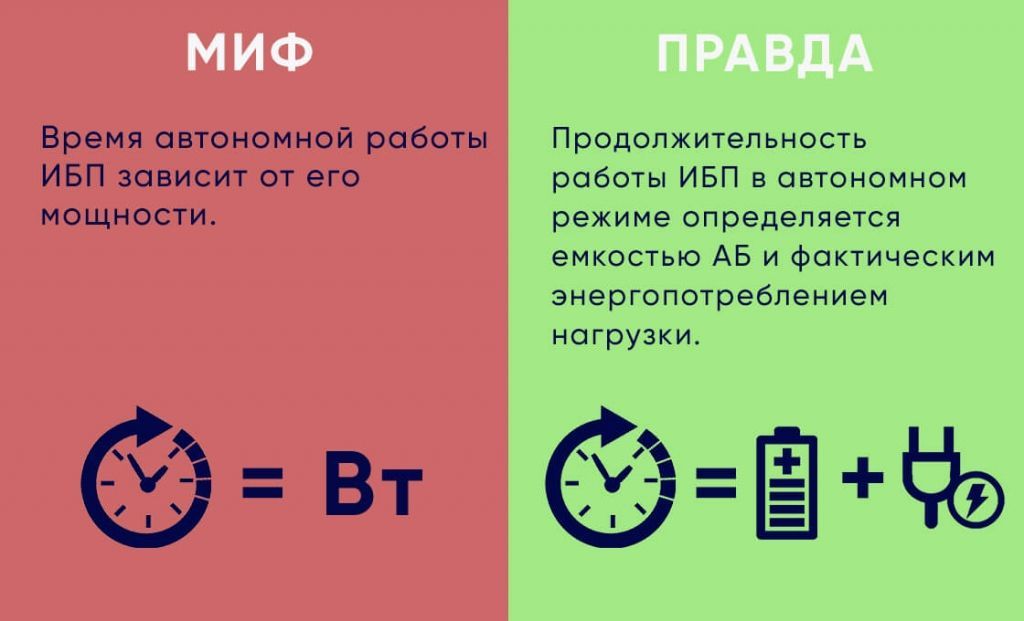 МИФ

Время автономной работы ИБП зависит от его мощности.

= Вт

ПРАВДА

Продолжительность работы ИБП в автономном режиме определяется емкостью АБ и фактическим энергопотреблением нагрузки.

= +